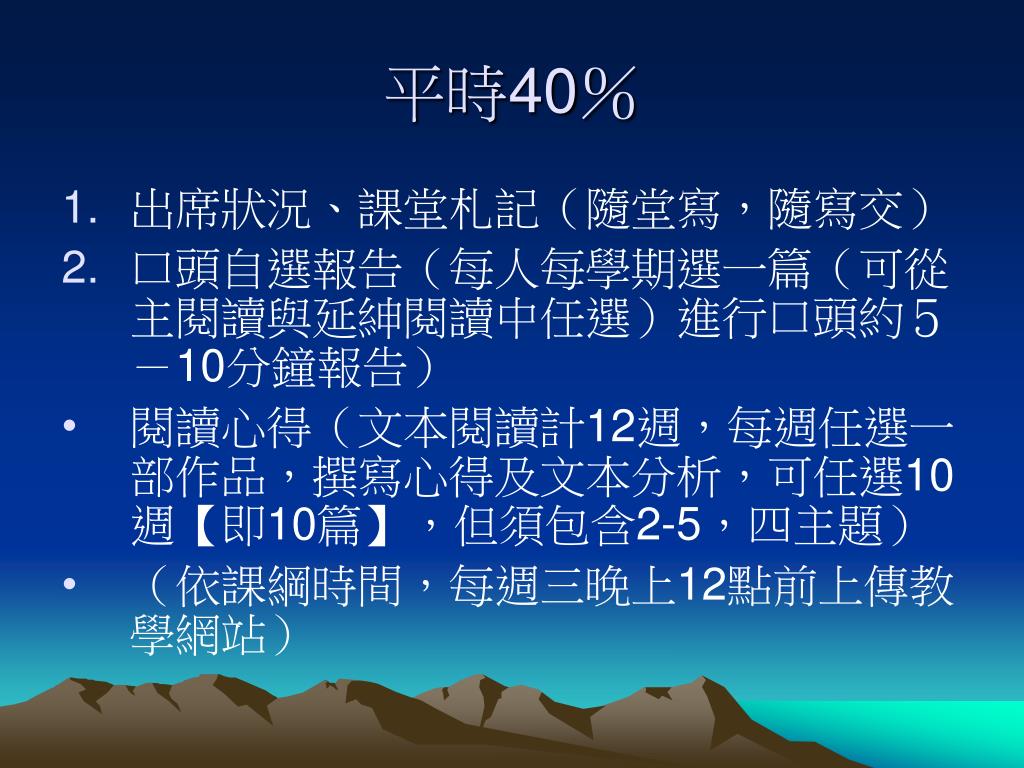 平時40％

1. 出席狀況、課堂札記（隨堂寫，隨寫交）
2. 口頭自選報告（每人每學期選一篇（可從主閱讀與延紳閱讀中任選）進行口頭約５－10分鐘報告）

• 閱讀心得（文本閱讀計12週，每週任選一部作品，撰寫心得及文本分析，可任選10週【即10篇】，但須包含2-5，四主題）

• （依課綱時間，每週三晚上12點前上傳教學網站）